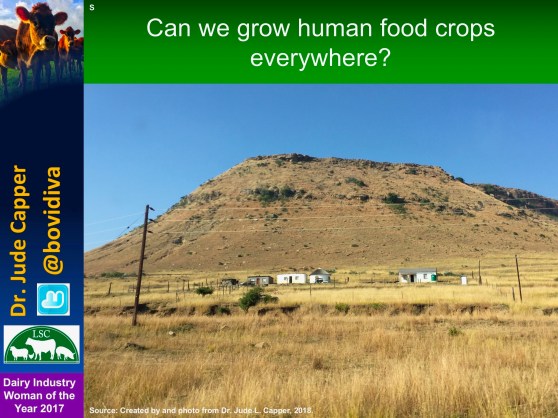 s

Can we grow human food crops everywhere?

Dr. Jude Capper

@bovidiva

LSC

Dairy Industry Woman of the Year 2017

Source: Created by and photo from Dr. Jude L. Capper, 2018.